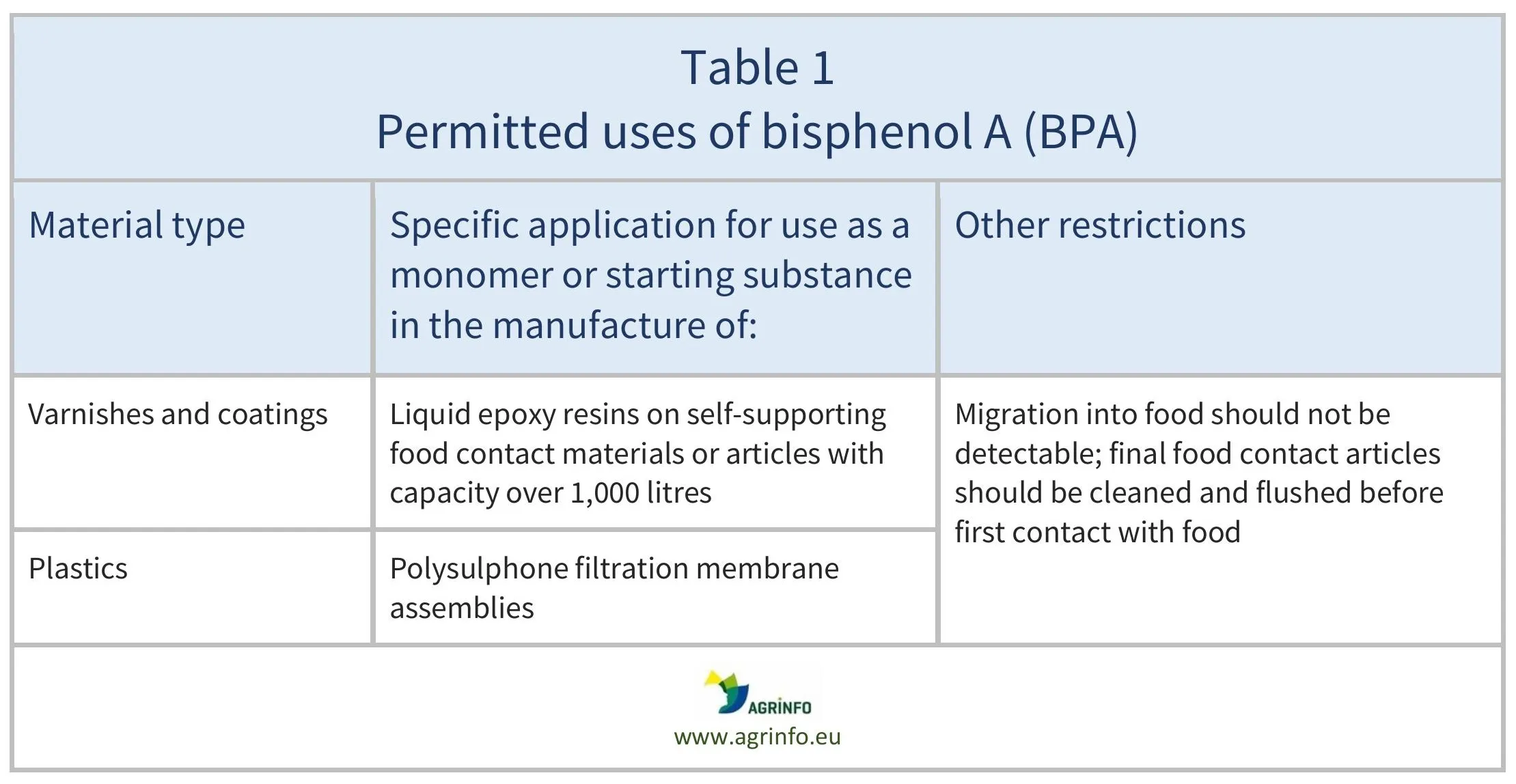 Table 1
Permitted uses of bisphenol A (BPA)

| Material type | Specific application for use as a monomer or starting substance in the manufacture of: | Other restrictions |
|---|---|---|
| Varnishes and coatings | Liquid epoxy resins on self-supporting food contact materials or articles with capacity over 1,000 litres | Migration into food should not be detectable; final food contact articles should be cleaned and flushed before first contact with food |
| Plastics | Polysulphone filtration membrane assemblies | |

AGRINFO
www.agrinfo.eu